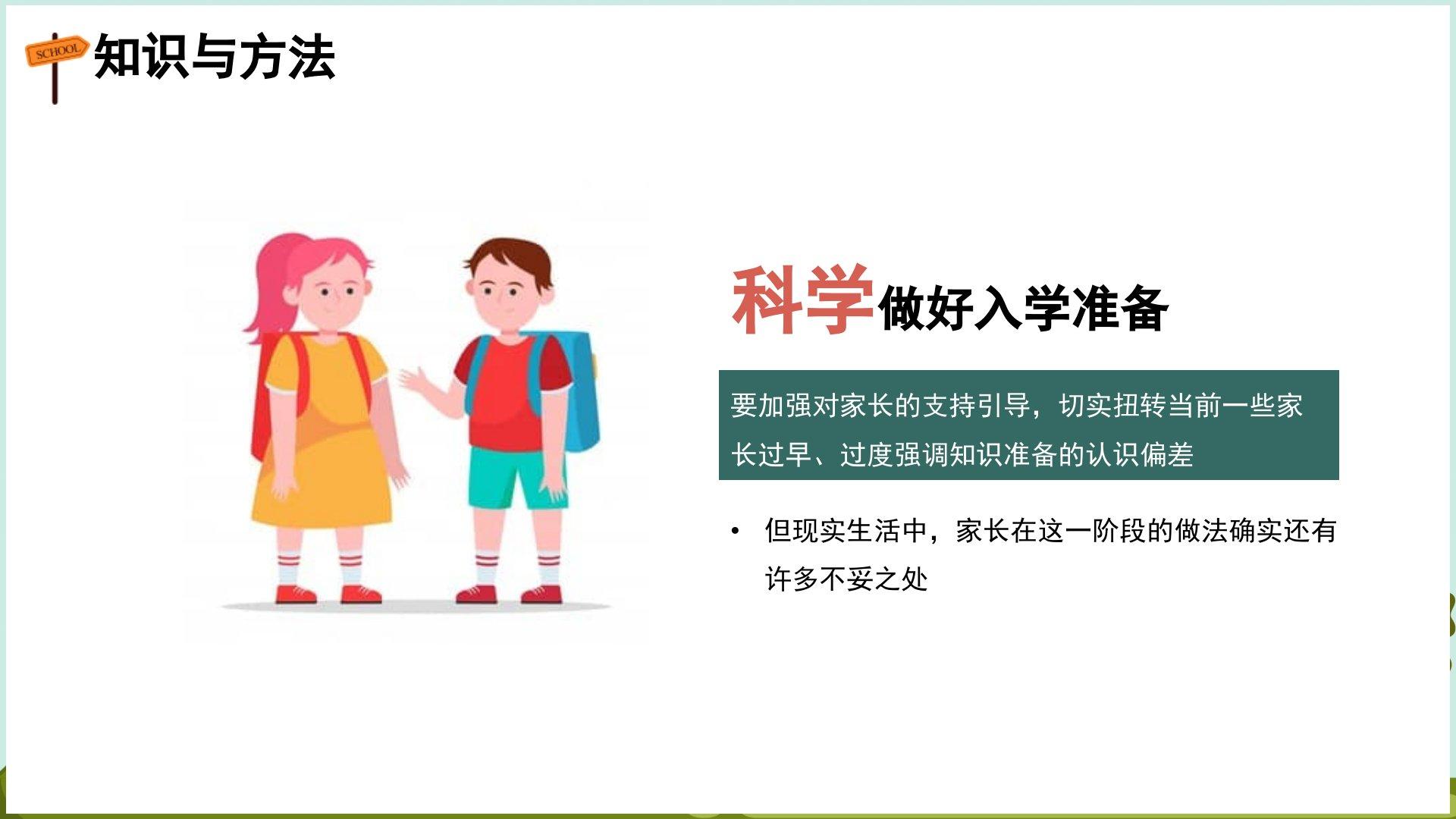 SCHOOL

知识与方法

科学做好入学准备

要加强对家长的支持引导，切实扭转当前一些家长过早、过度强调知识准备的认识偏差

• 但现实生活中，家长在这一阶段的做法确实还有许多不妥之处